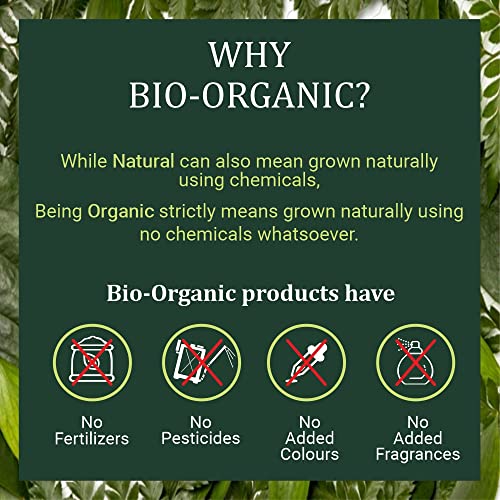 WHY
BIO-ORGANIC?

While Natural can also mean grown naturally using chemicals,

Being Organic strictly means grown naturally using no chemicals whatsoever.

Bio-Organic products have

No Fertilizers

No Pesticides

No Added Colours

No Added Fragrances